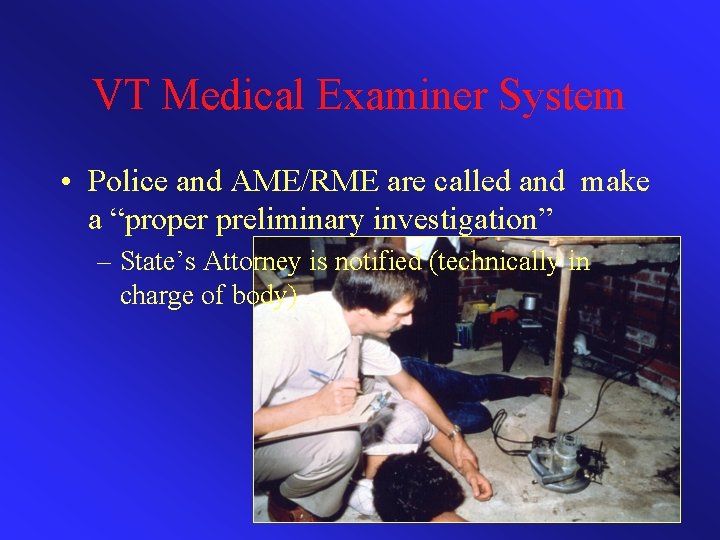 VT Medical Examiner System

• Police and AME/RME are called and make a “proper preliminary investigation”

– State’s Attorney is notified (technically in charge of body)